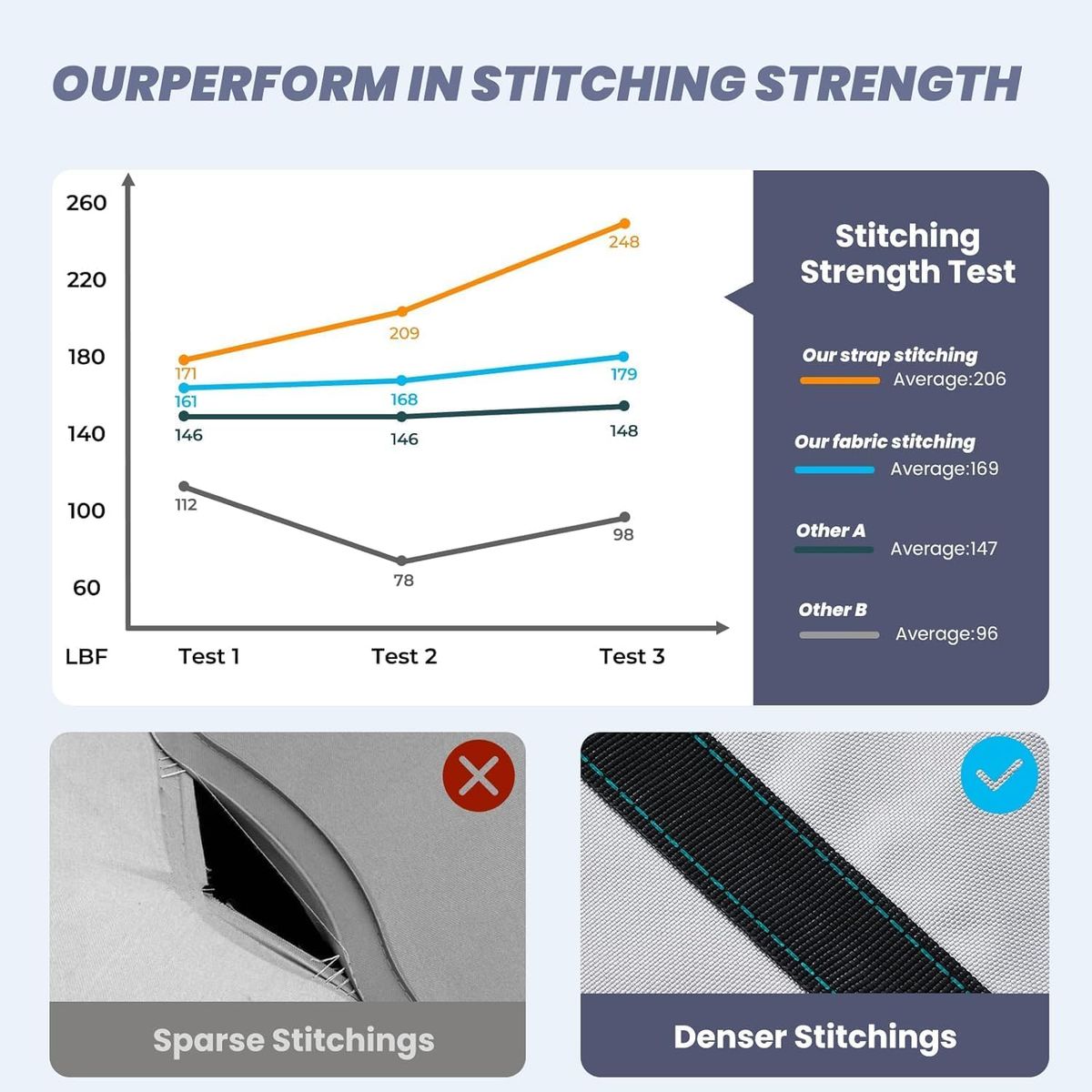 OURPERFORM IN STITCHING STRENGTH

260
220
180
140
100
60
LBF

Test 1
Test 2
Test 3

171
209
248
161
168
179
146
146
148
112
78
98

Stitching Strength Test

Our strap stitching
Average:206

Our fabric stitching
Average:169

Other A
Average:147

Other B
Average:96

Sparse Stitchings

Denser Stitchings